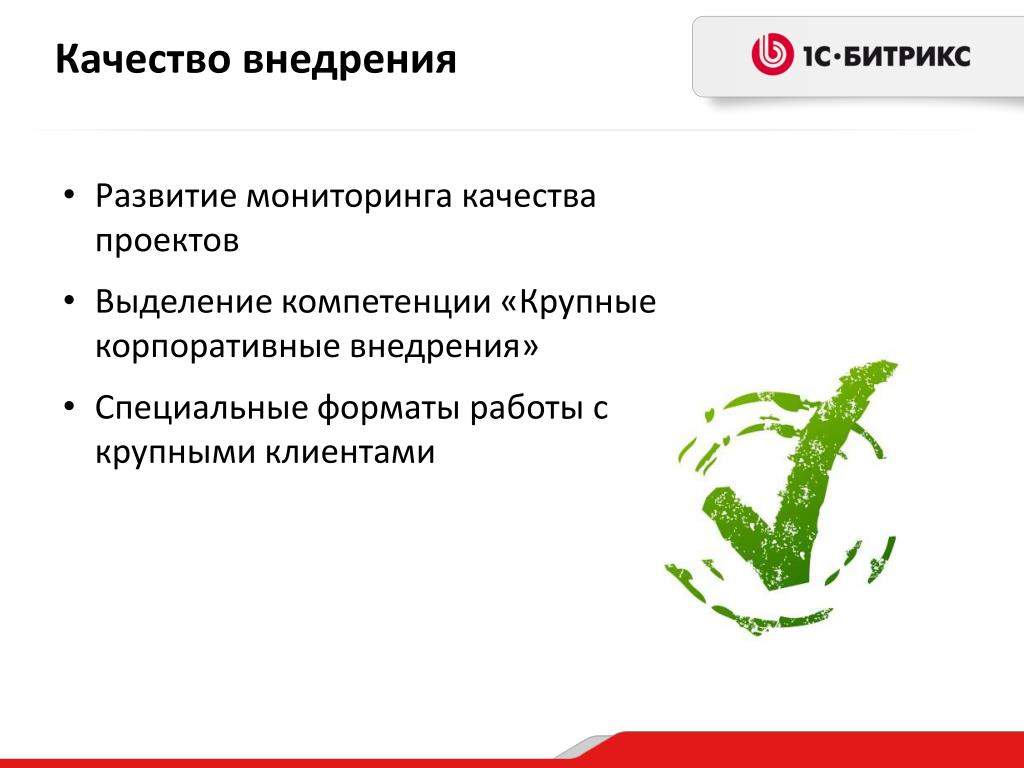 Качество внедрения

1С·БИТРИКС

• Развитие мониторинга качества проектов

• Выделение компетенции «Крупные корпоративные внедрения»

• Специальные форматы работы с крупными клиентами